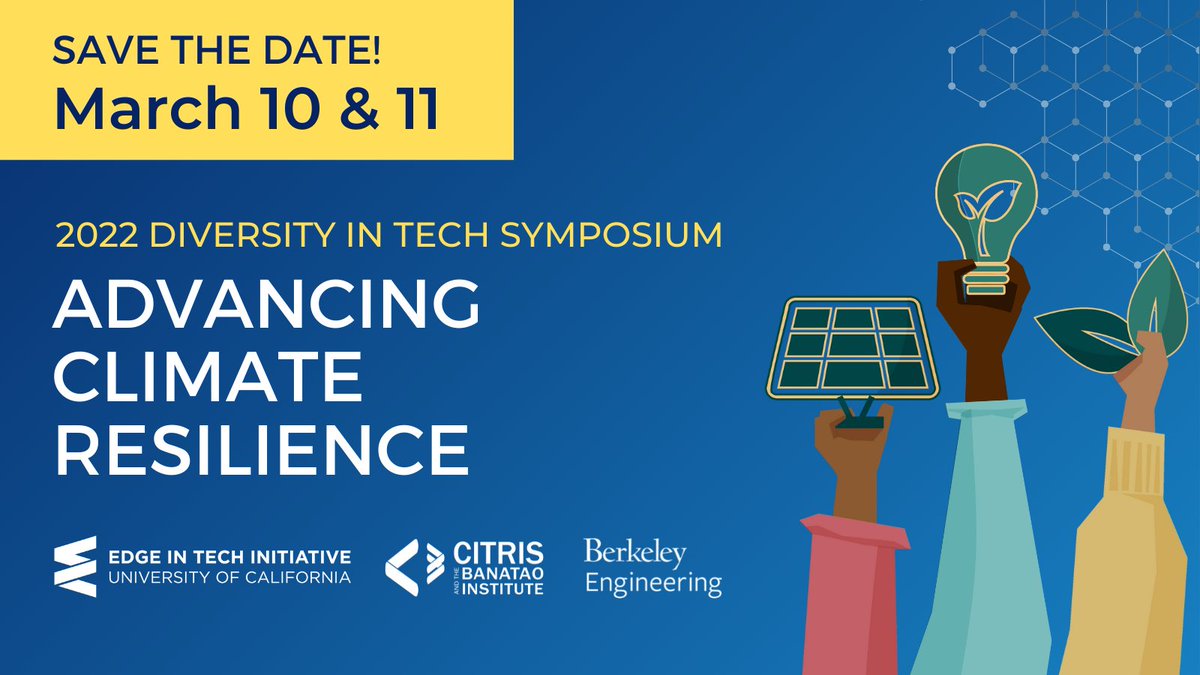 SAVE THE DATE!
March 10 & 11

2022 DIVERSITY IN TECH SYMPOSIUM

ADVANCING CLIMATE RESILIENCE

EDGE IN TECH INITIATIVE
UNIVERSITY OF CALIFORNIA

CITRIS AND THE BANATAO INSTITUTE

Berkeley Engineering